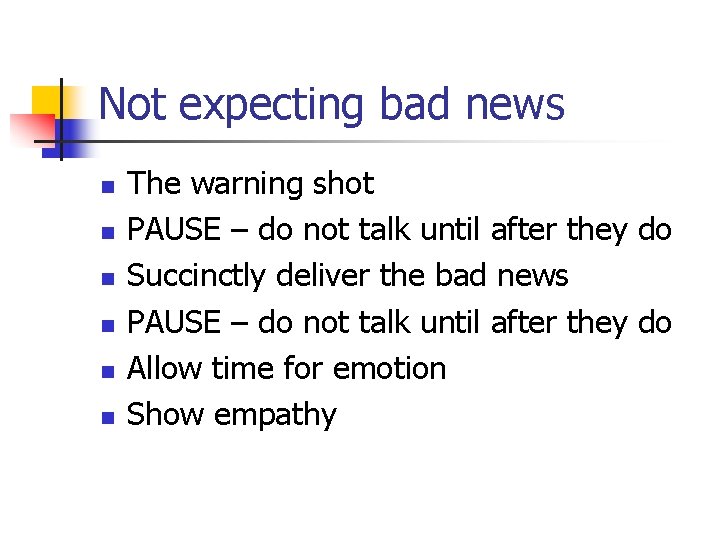 Not expecting bad news

- The warning shot
- PAUSE – do not talk until after they do
- Succinctly deliver the bad news
- PAUSE – do not talk until after they do
- Allow time for emotion
- Show empathy